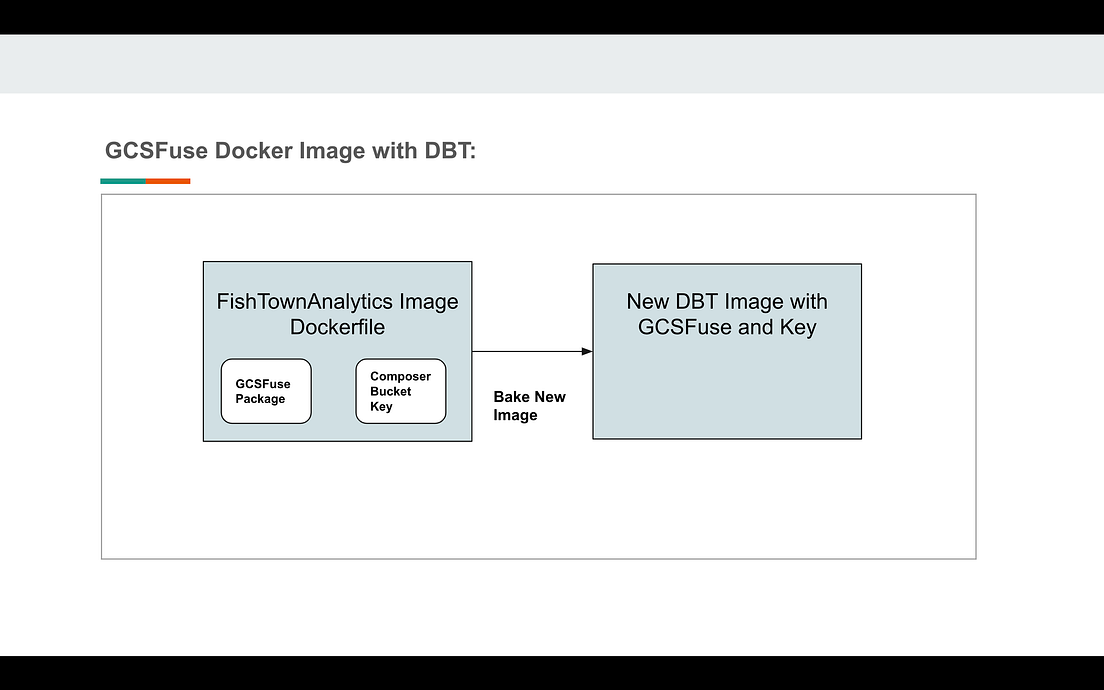 GCSFuse Docker Image with DBT:

FishTownAnalytics Image Dockerfile

GCSFuse Package

Composer Bucket Key

Bake New Image

New DBT Image with GCSFuse and Key